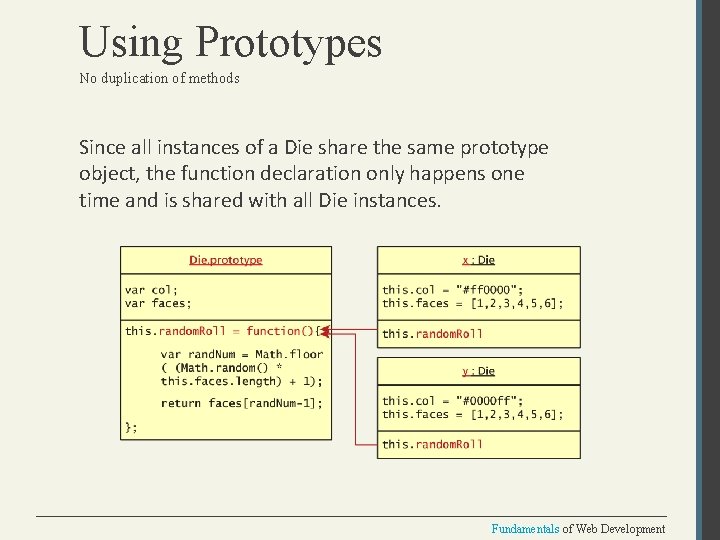 Using Prototypes
No duplication of methods

Since all instances of a Die share the same prototype object, the function declaration only happens one time and is shared with all Die instances.

Die.prototype

var col;
var faces;

this.randomRoll = function(){

var randNum = Math.floor
( (Math.random() *
this.faces.length) + 1);

return faces[randNum-1];

};

x : Die

this.col = "#ff0000";
this.faces = [1,2,3,4,5,6];

this.randomRoll

y : Die

this.col = "#0000ff";
this.faces = [1,2,3,4,5,6];

this.randomRoll

Fundamentals of Web Development